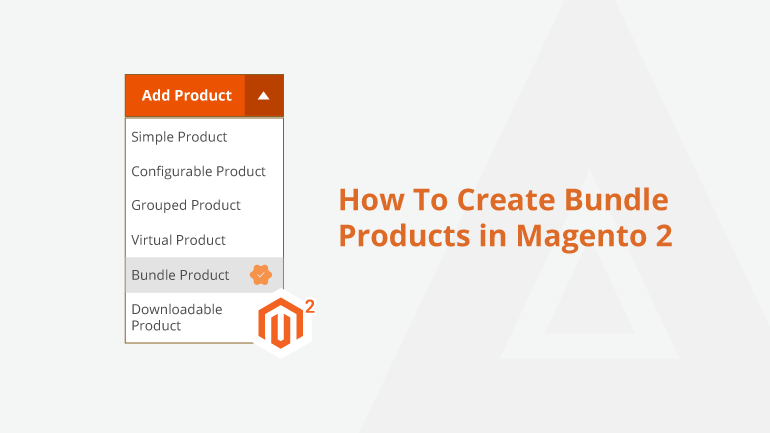 Add Product

Simple Product

Configurable Product

Grouped Product

Virtual Product

Bundle Product

Downloadable Product

2

How To Create Bundle Products in Magento 2